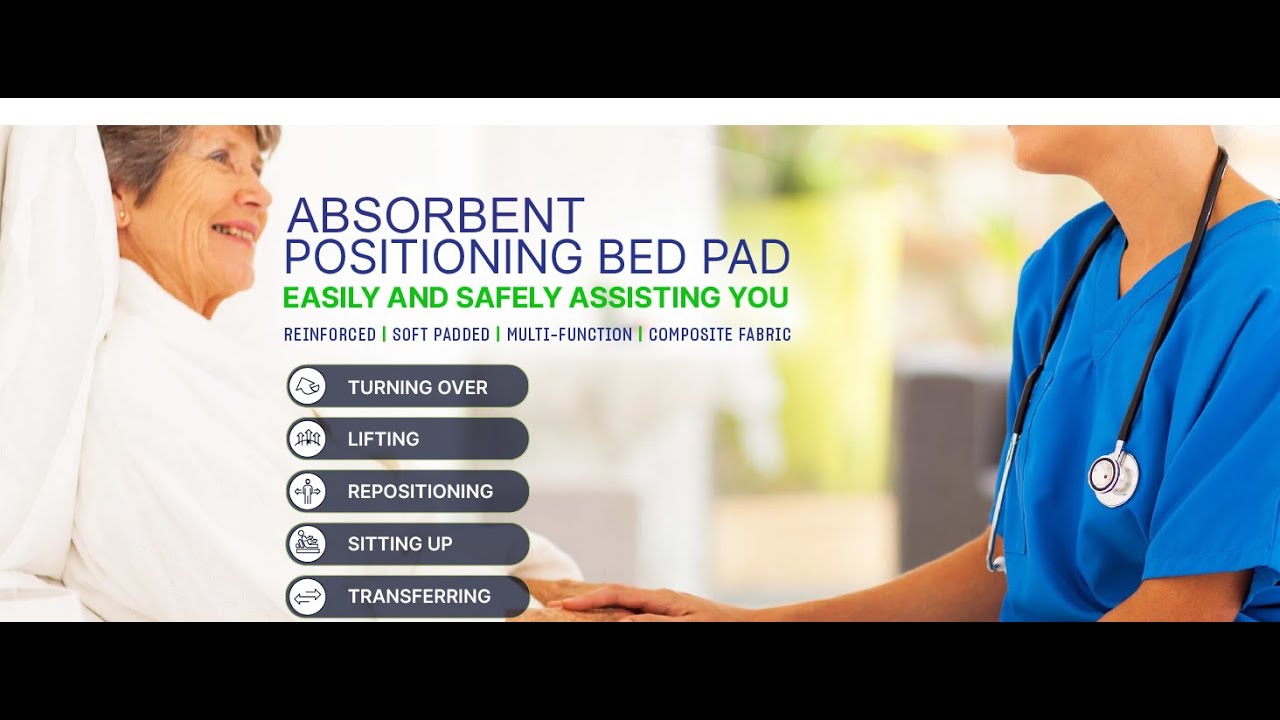 ABSORBENT POSITIONING BED PAD
EASILY AND SAFELY ASSISTING YOU
REINFORCED | SOFT PADDED | MULTI-FUNCTION | COMPOSITE FABRIC

TURNING OVER
LIFTING
REPOSITIONING
SITTING UP
TRANSFERRING